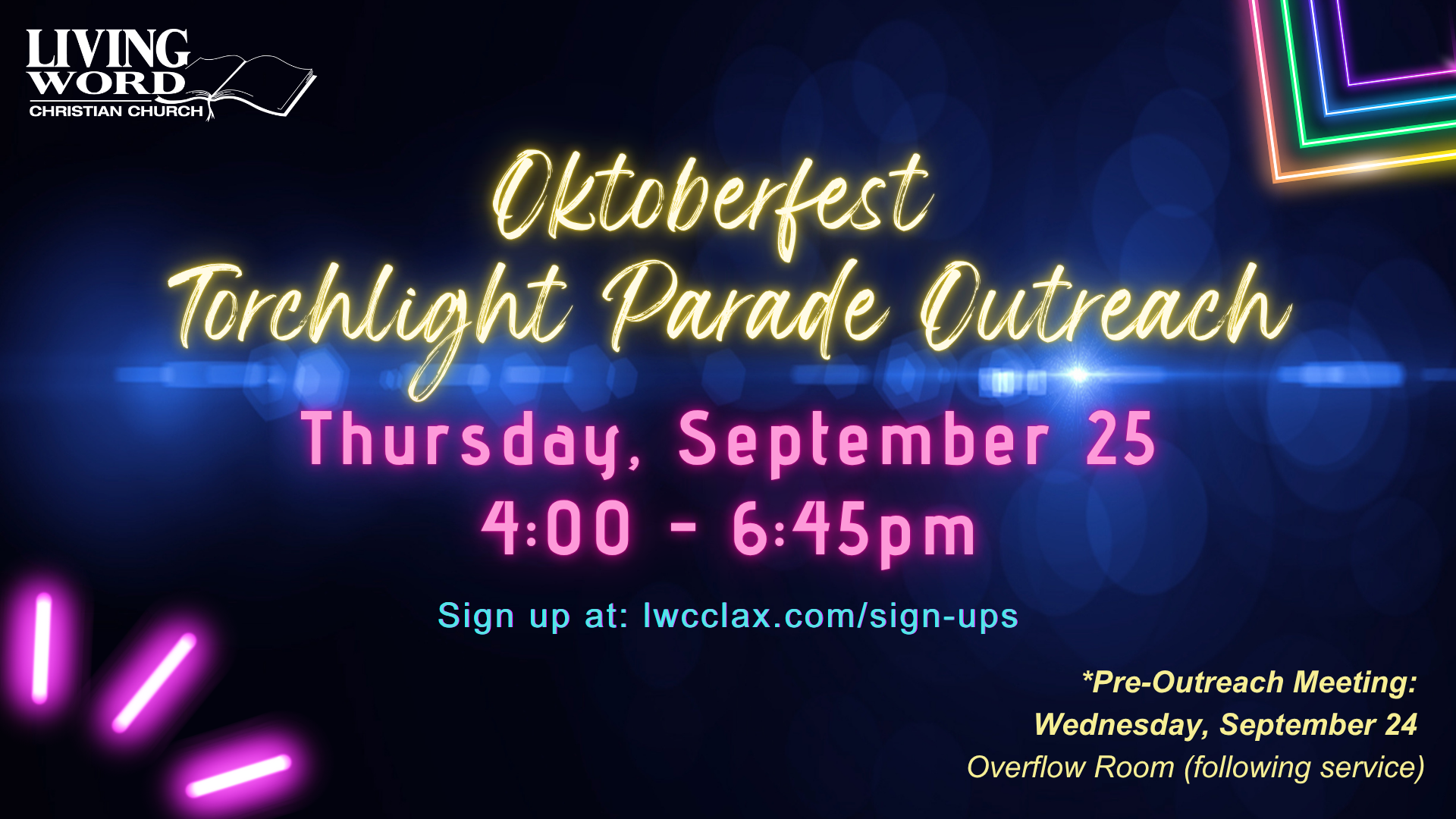 LIVING WORD CHRISTIAN CHURCH

Oktoberfest Torchlight Parade Outreach

Thursday, September 25
4:00 - 6:45pm

Sign up at: lwcclax.com/sign-ups

*Pre-Outreach Meeting:
Wednesday, September 24
Overflow Room (following service)